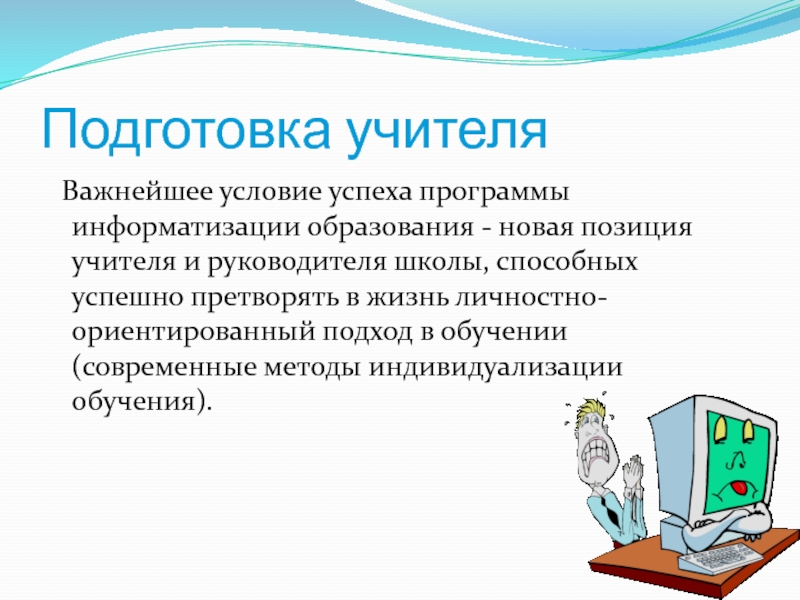 Подготовка учителя

Важнейшее условие успеха программы информатизации образования - новая позиция учителя и руководителя школы, способных успешно претворять в жизнь личностно-ориентированный подход в обучении (современные методы индивидуализации обучения).